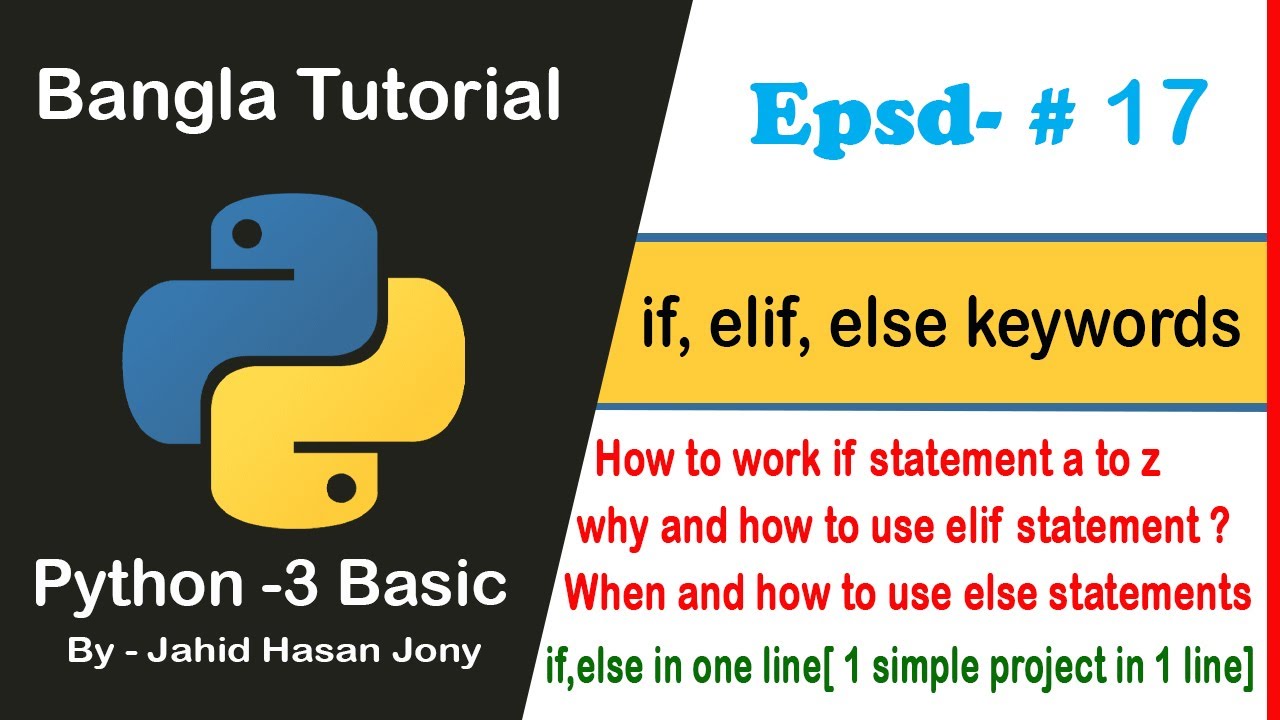 Bangla Tutorial

Python -3 Basic

By - Jahid Hasan Jony

Epsd- # 17

if, elif, else keywords

How to work if statement a to z

why and how to use elif statement ?

When and how to use else statements

if,else in one line[ 1 simple project in 1 line]